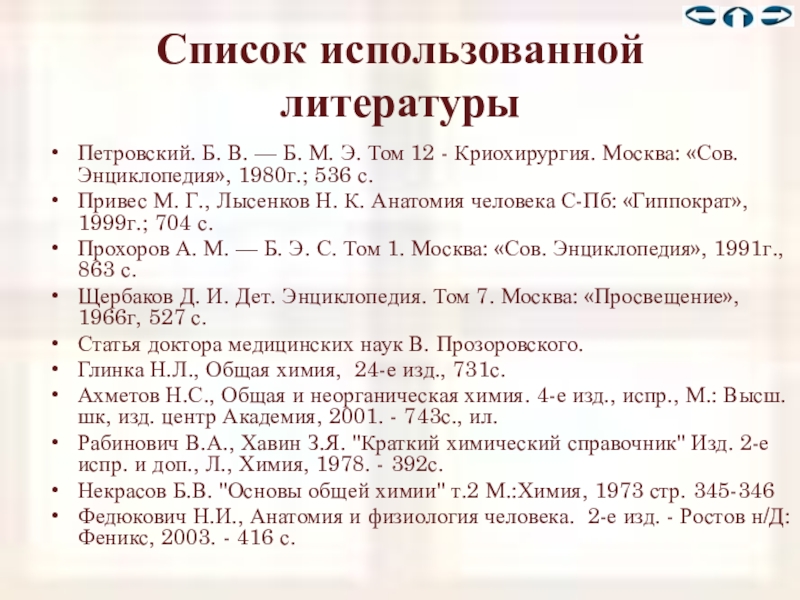 Список использованной литературы

• Петровский. Б. В. — Б. М. Э. Том 12 - Криохирургия. Москва: «Сов. Энциклопедия», 1980г.; 536 с.
• Привес М. Г., Лысенков Н. К. Анатомия человека С-Пб: «Гиппократ», 1999г.; 704 с.
• Прохоров А. М. — Б. Э. С. Том 1. Москва: «Сов. Энциклопедия», 1991г., 863 с.
• Щербаков Д. И. Дет. Энциклопедия. Том 7. Москва: «Просвещение», 1966г, 527 с.
• Статья доктора медицинских наук В. Прозоровского.
• Глинка Н.Л., Общая химия, 24-е изд., 731с.
• Ахметов Н.С., Общая и неорганическая химия. 4-е изд., испр., М.: Высш. шк, изд. центр Академия, 2001. - 743с., ил.
• Рабинович В.А., Хавин З.Я. "Краткий химический справочник" Изд. 2-е испр. и доп., Л., Химия, 1978. - 392с.
• Некрасов Б.В. "Основы общей химии" т.2 М.:Химия, 1973 стр. 345-346
• Федюкович Н.И., Анатомия и физиология человека. 2-е изд. - Ростов н/Д: Феникс, 2003. - 416 с.